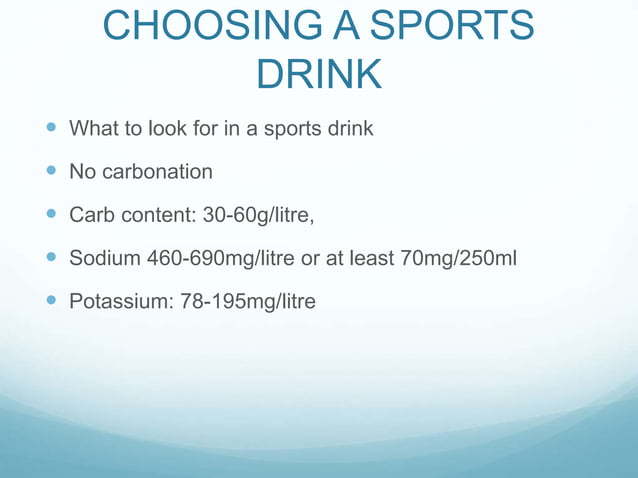 CHOOSING A SPORTS DRINK

- What to look for in a sports drink
- No carbonation
- Carb content: 30-60g/litre,
- Sodium 460-690mg/litre or at least 70mg/250ml
- Potassium: 78-195mg/litre